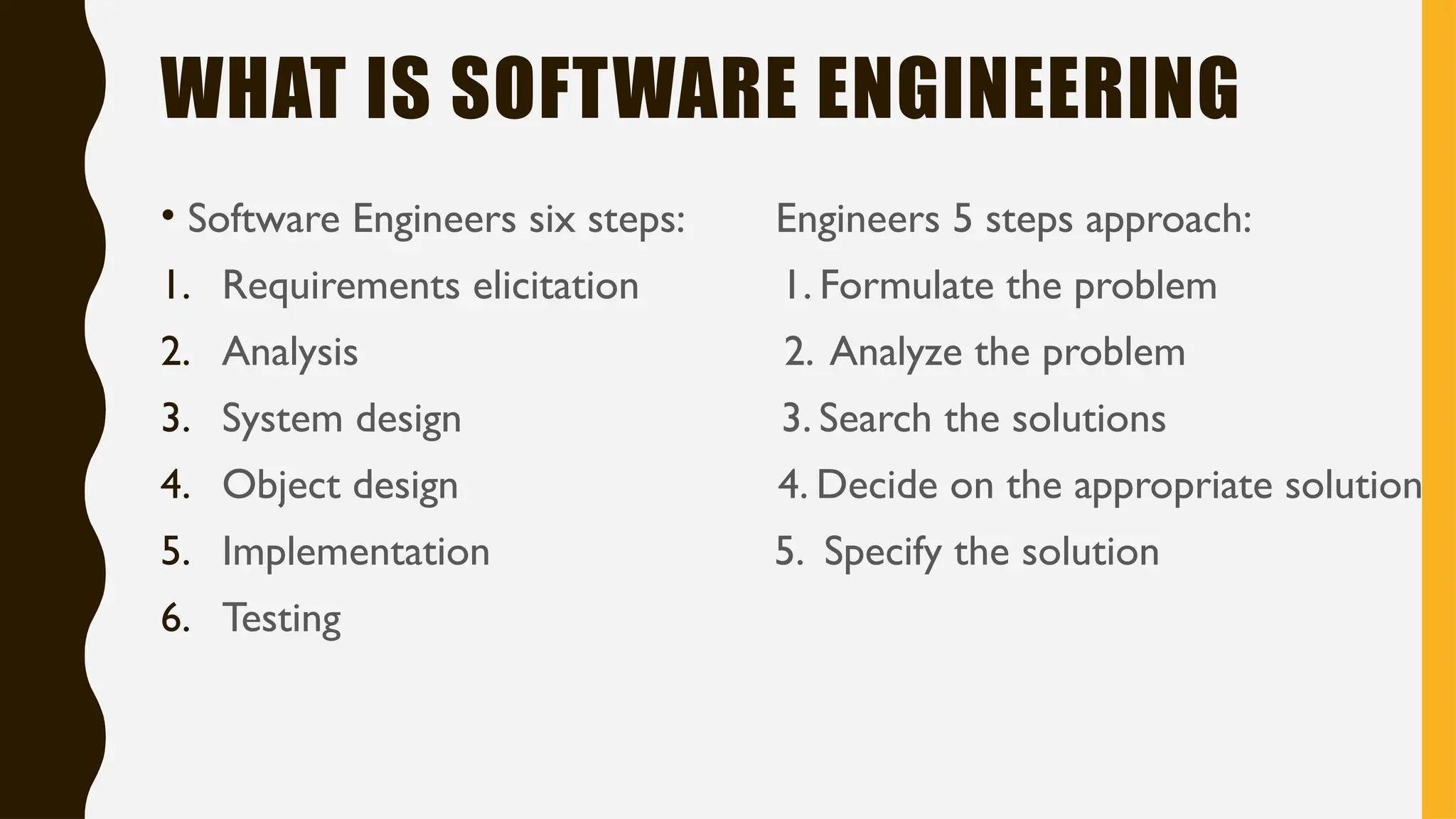 WHAT IS SOFTWARE ENGINEERING

• Software Engineers six steps:
1. Requirements elicitation
2. Analysis
3. System design
4. Object design
5. Implementation
6. Testing

Engineers 5 steps approach:
1. Formulate the problem
2. Analyze the problem
3. Search the solutions
4. Decide on the appropriate solution
5. Specify the solution